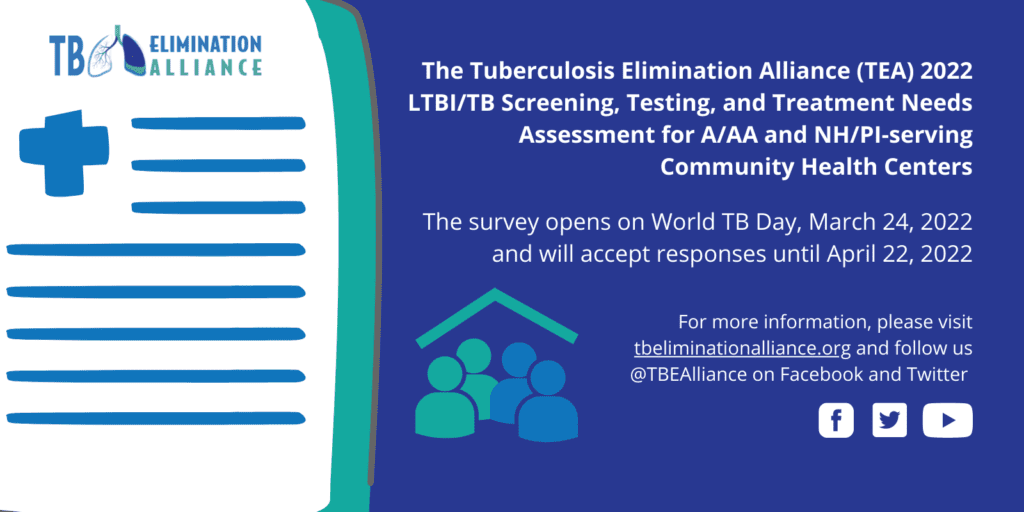 TB ELIMINATION ALLIANCE

The Tuberculosis Elimination Alliance (TEA) 2022 LTBI/TB Screening, Testing, and Treatment Needs Assessment for A/AA and NH/PI-serving Community Health Centers

The survey opens on World TB Day, March 24, 2022 and will accept responses until April 22, 2022

For more information, please visit tbeliminationalliance.org and follow us @TBEAlliance on Facebook and Twitter